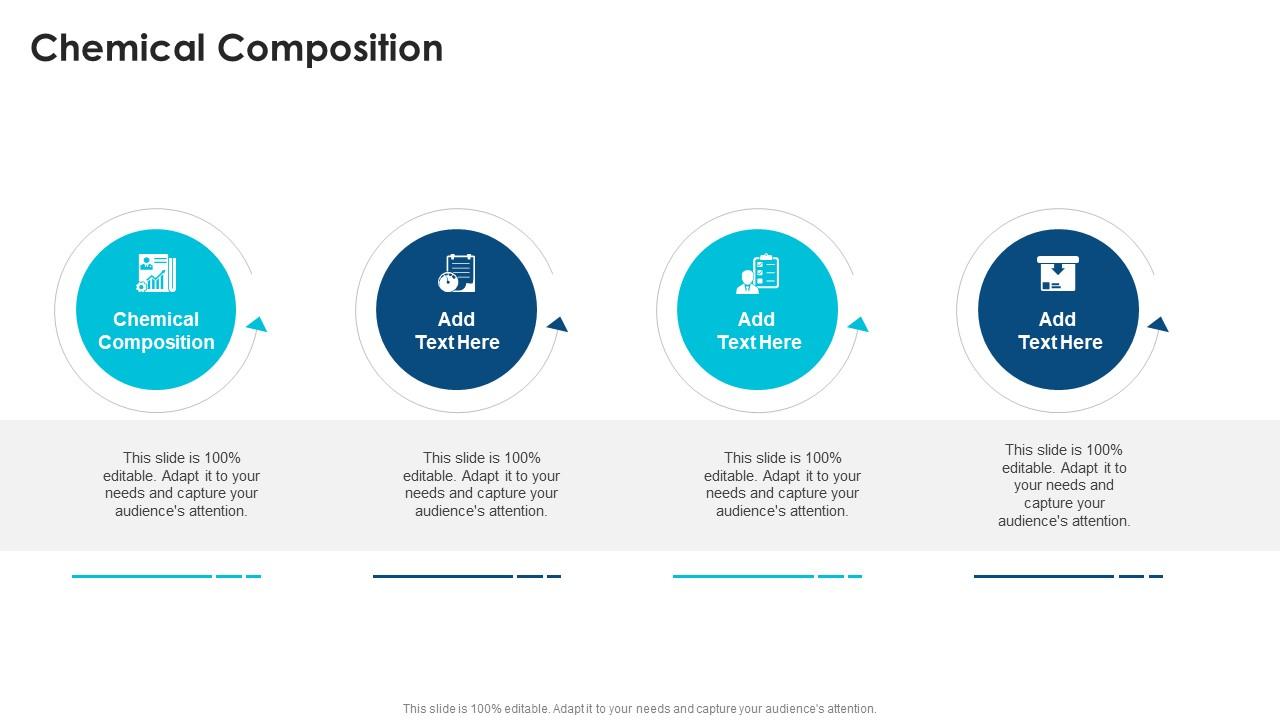 Chemical Composition

Chemical Composition

Add Text Here

Add Text Here

Add Text Here

This slide is 100% editable. Adapt it to your needs and capture your audience's attention.

This slide is 100% editable. Adapt it to your needs and capture your audience's attention.

This slide is 100% editable. Adapt it to your needs and capture your audience's attention.

This slide is 100% editable. Adapt it to your needs and capture your audience's attention.

This slide is 100% editable. Adapt it to your needs and capture your audience's attention.